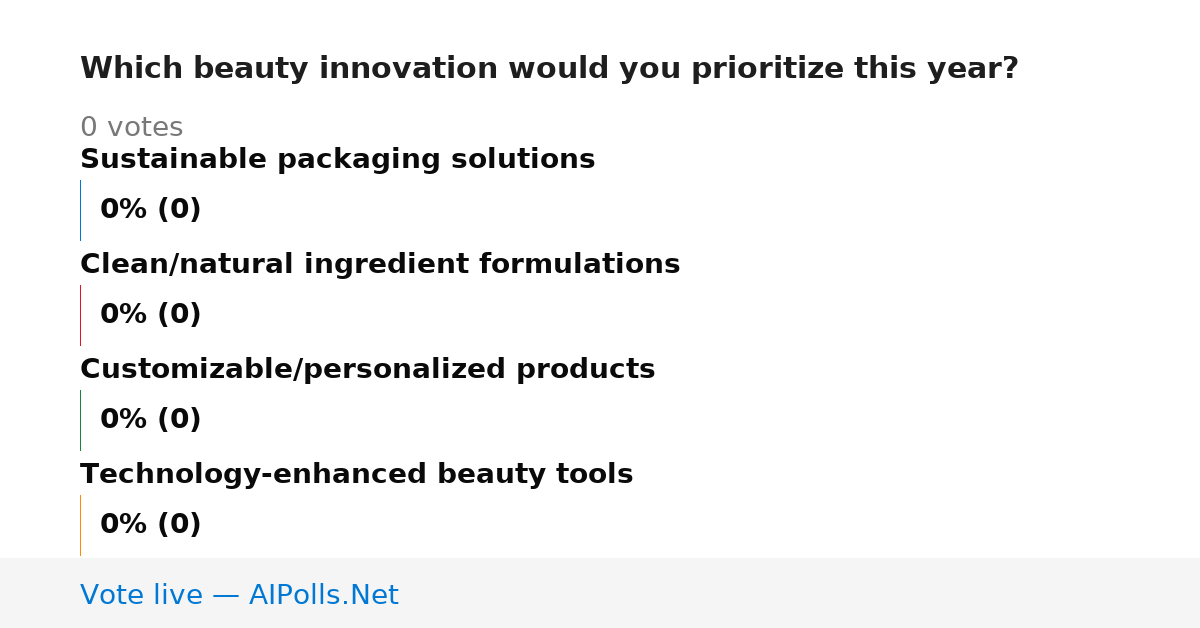 Which beauty innovation would you prioritize this year?

0 votes

Sustainable packaging solutions

0% (0)

Clean/natural ingredient formulations

0% (0)

Customizable/personalized products

0% (0)

Technology-enhanced beauty tools

0% (0)

Vote live — AIPolls.Net